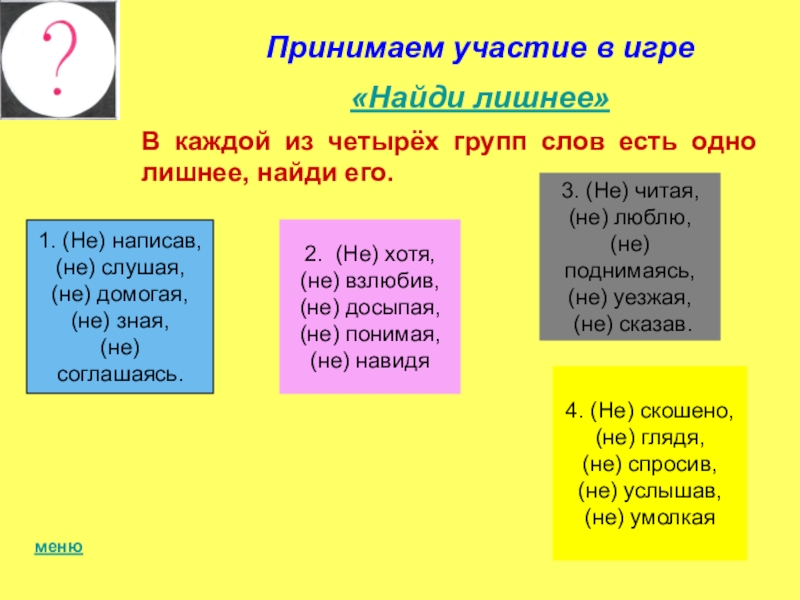 ?

Принимаем участие в игре

«Найди лишнее»

В каждой из четырёх групп слов есть одно лишнее, найди его.

1. (Не) написав, (не) слушая, (не) домогая, (не) зная, (не) соглашаясь.

2. (Не) хотя, (не) взлюбив, (не) досыпая, (не) понимая, (не) навидя

3. (Не) читая, (не) люблю, (не) поднимаясь, (не) уезжая, (не) сказав.

4. (Не) скошено, (не) глядя, (не) спросив, (не) услышав, (не) умолкая

меню